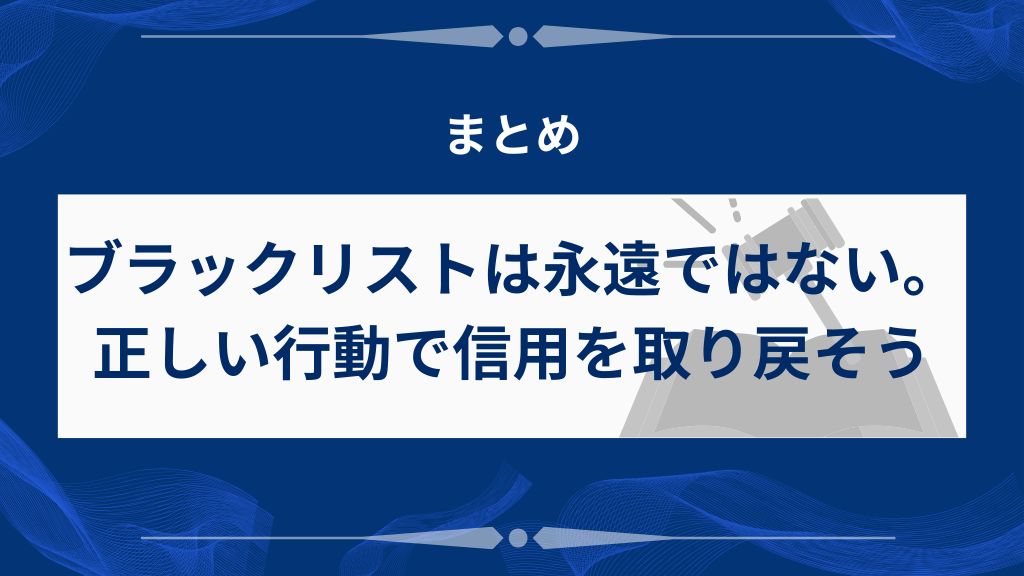 まとめ

ブラックリストは永遠ではない。
正しい行動で信用を取り戻そう